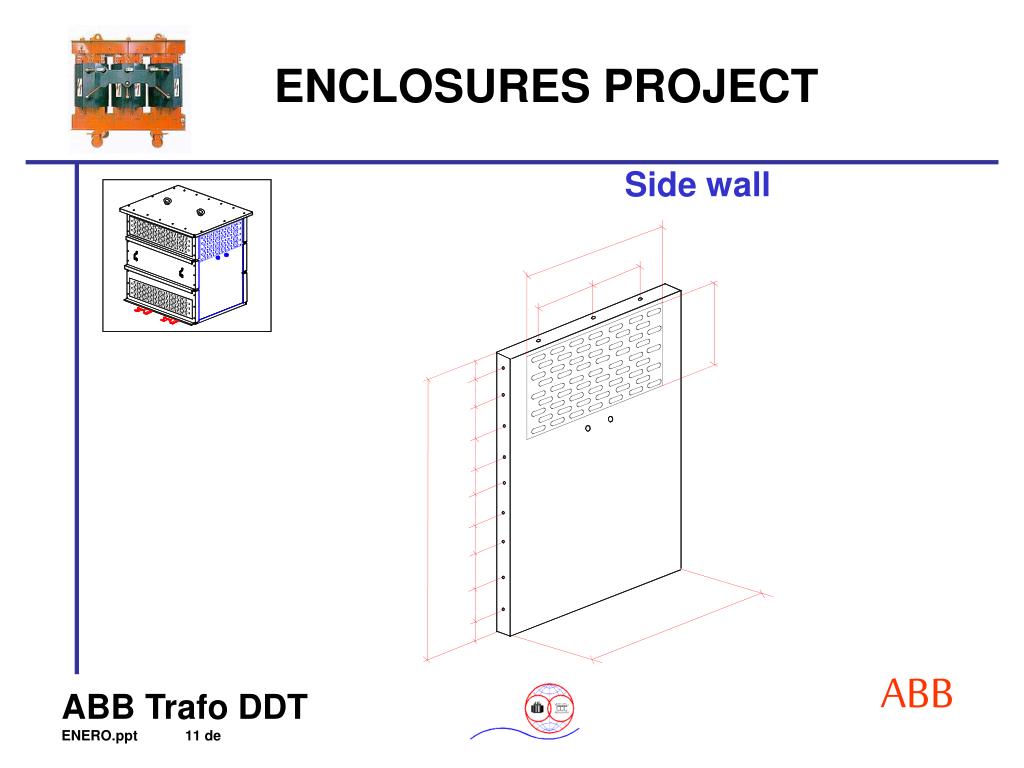 ENCLOSURES PROJECT

Side wall

ABB Trafo DDT

ENERO.ppt 11 de

ABB